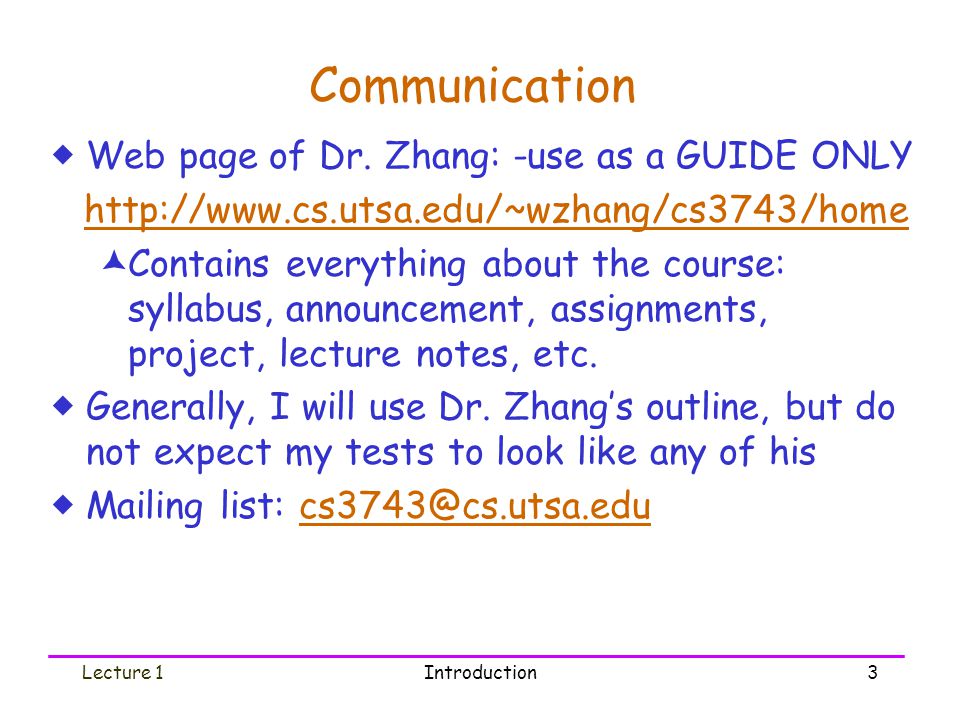 Communication

Web page of Dr. Zhang: -use as a GUIDE ONLY http://www.cs.utsa.edu/~wzhang/cs3743/home

Contains everything about the course: syllabus, announcement, assignments, project, lecture notes, etc.

Generally, I will use Dr. Zhang's outline, but do not expect my tests to look like any of his

Mailing list: cs3743@cs.utsa.edu

Lecture 1 Introduction 3